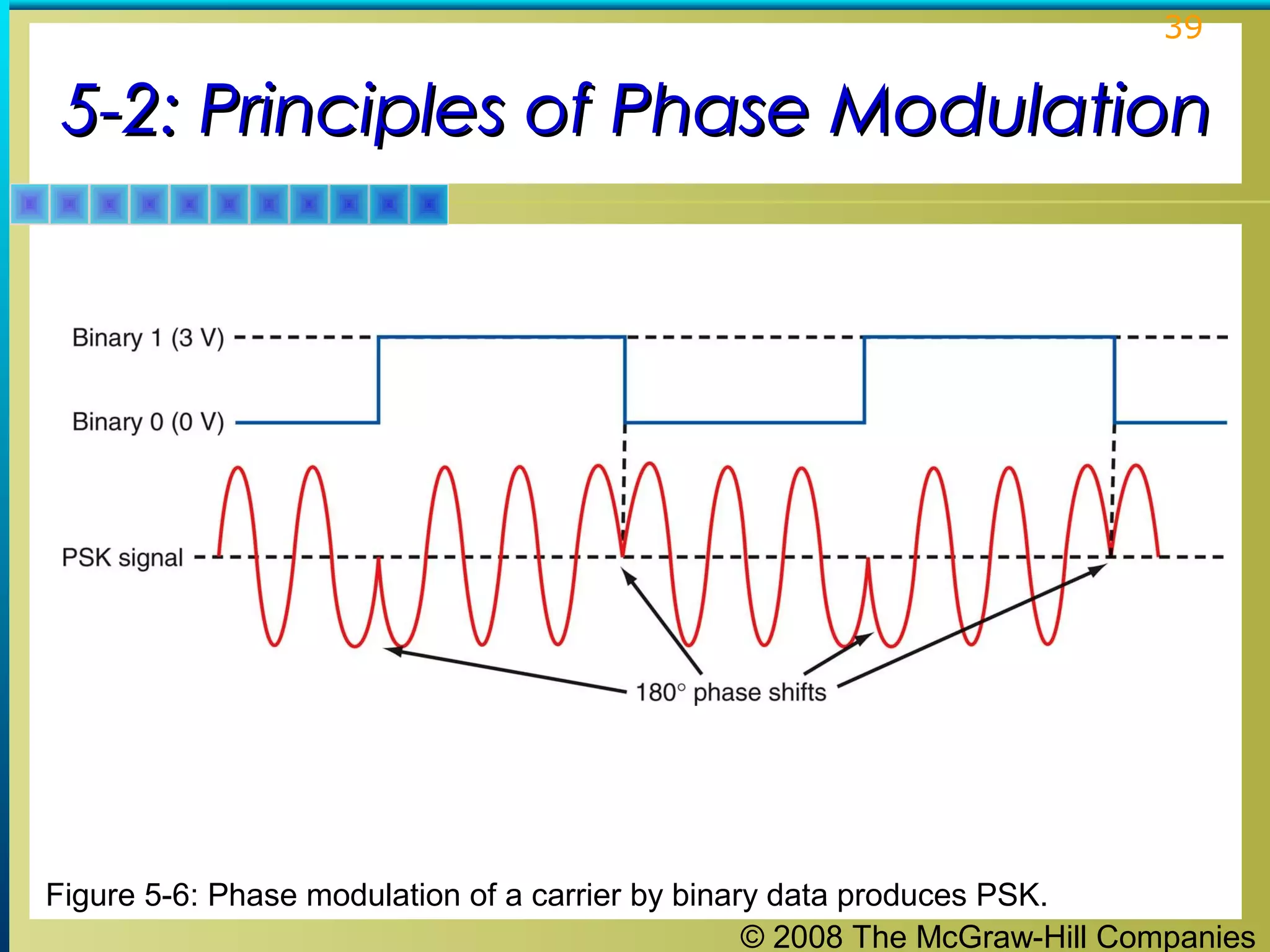 39

5-2: Principles of Phase Modulation

Binary 1 (3 V)

Binary 0 (0 V)

PSK signal

180° phase shifts

Figure 5-6: Phase modulation of a carrier by binary data produces PSK.

© 2008 The McGraw-Hill Companies